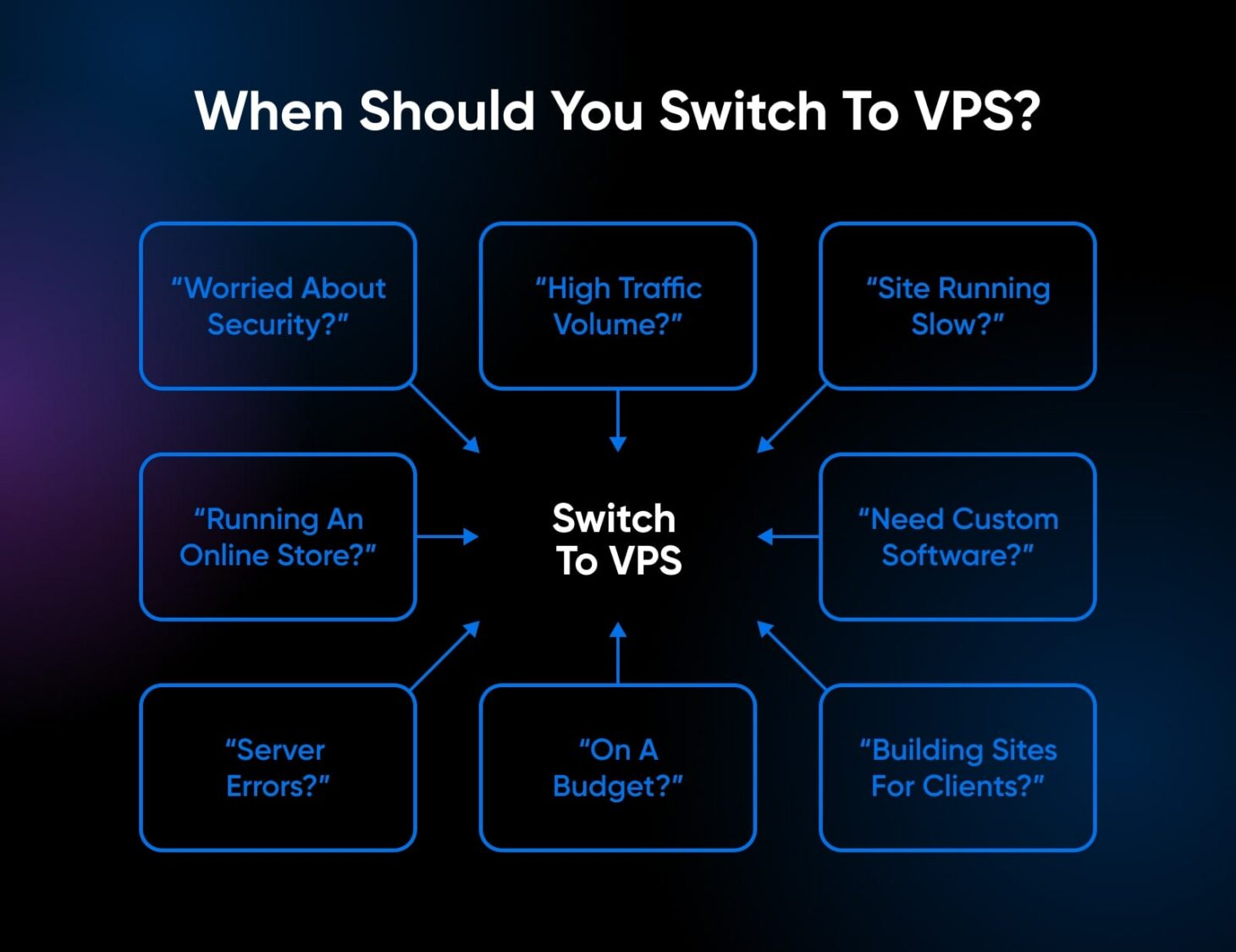 When Should You Switch To VPS?

“Worried About Security?”

“High Traffic Volume?”

“Site Running Slow?”

“Running An Online Store?”

Switch To VPS

“Need Custom Software?”

“Server Errors?”

“On A Budget?”

“Building Sites For Clients?”